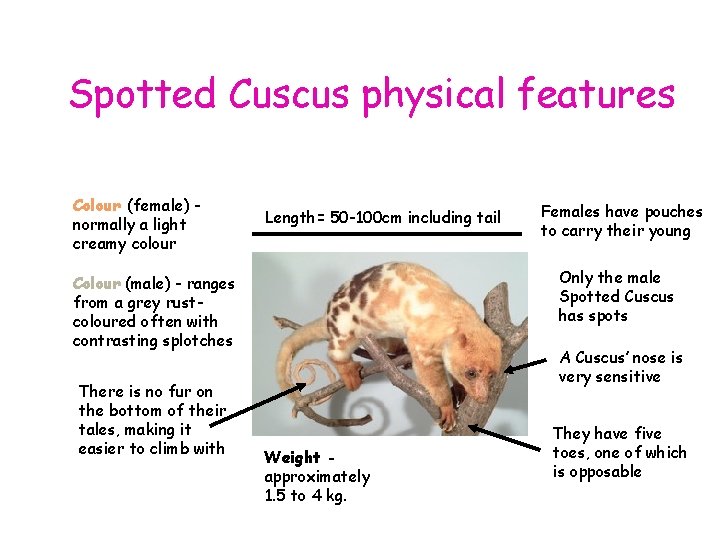 Spotted Cuscus physical features

Colour (female) - normally a light creamy colour

Colour (male) - ranges from a grey rust-coloured often with contrasting splotches

There is no fur on the bottom of their tales, making it easier to climb with

Length = 50-100cm including tail

Weight - approximately 1.5 to 4 kg.

Females have pouches to carry their young

Only the male Spotted Cuscus has spots

A Cuscus' nose is very sensitive

They have five toes, one of which is opposable